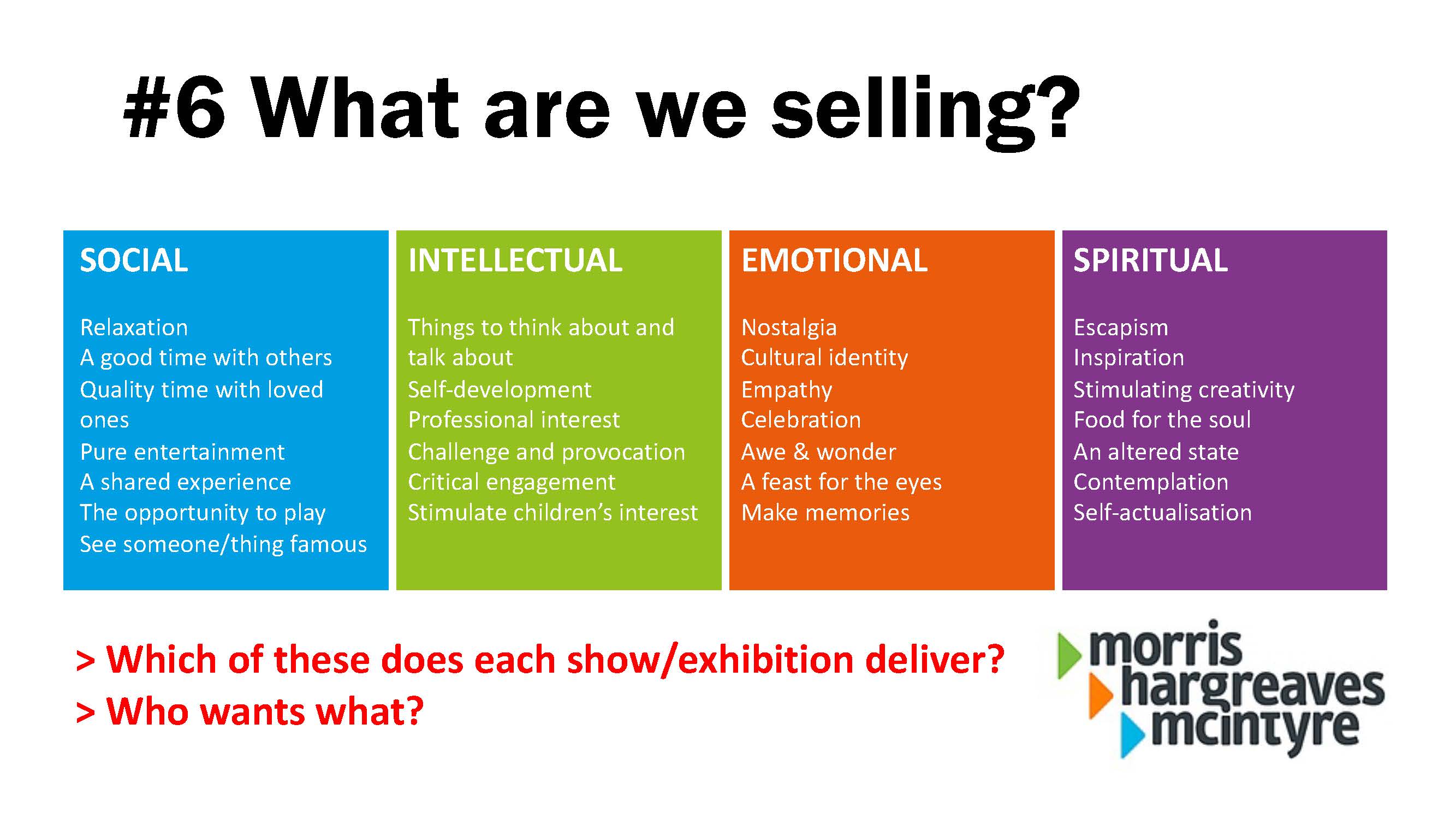 #6 What are we selling?

SOCIAL

Relaxation
A good time with others
Quality time with loved ones
Pure entertainment
A shared experience
The opportunity to play
See someone/thing famous

INTELLECTUAL

Things to think about and talk about
Self-development
Professional interest
Challenge and provocation
Critical engagement
Stimulate children's interest

EMOTIONAL

Nostalgia
Cultural identity
Empathy
Celebration
Awe & wonder
A feast for the eyes
Make memories

SPIRITUAL

Escapism
Inspiration
Stimulating creativity
Food for the soul
An altered state
Contemplation
Self-actualisation

> Which of these does each show/exhibition deliver?
> Who wants what?

morris
hargreaves
mcintyre